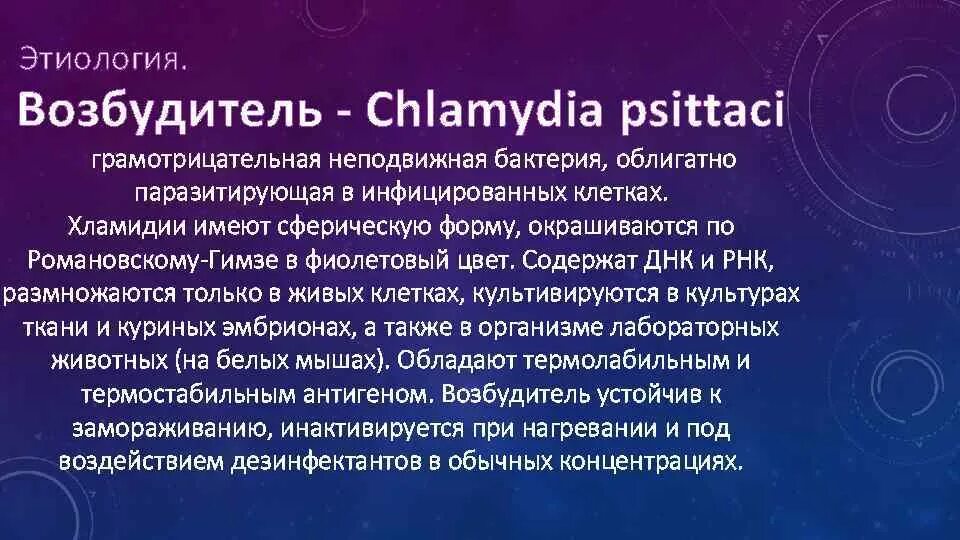 Этиология.

Возбудитель - Chlamydia psittaci

грамотрицательная неподвижная бактерия, облигатно паразитирующая в инфицированных клетках. Хламидии имеют сферическую форму, окрашиваются по Романовскому-Гимзе в фиолетовый цвет. Содержат ДНК и РНК, размножаются только в живых клетках, культивируются в культурах ткани и куриных эмбрионах, а также в организме лабораторных животных (на белых мышах). Обладают термолабильным и термостабильным антигеном. Возбудитель устойчив к замораживанию, инактивируется при нагревании и под воздействием дезинфектантов в обычных концентрациях.